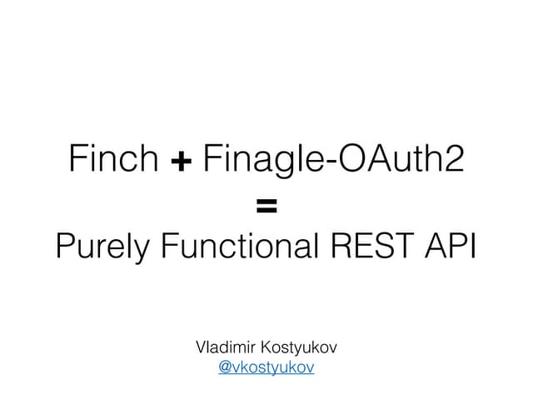 Finch + Finagle-OAuth2
=
Purely Functional REST API

Vladimir Kostyukov
@vkostyukov